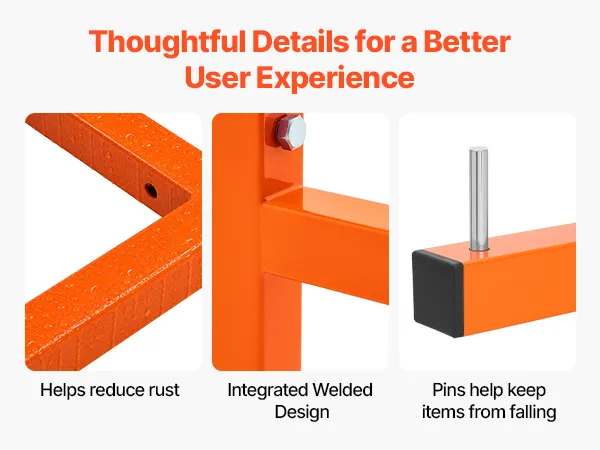 Thoughtful Details for a Better User Experience

Helps reduce rust

Integrated Welded Design

Pins help keep items from falling